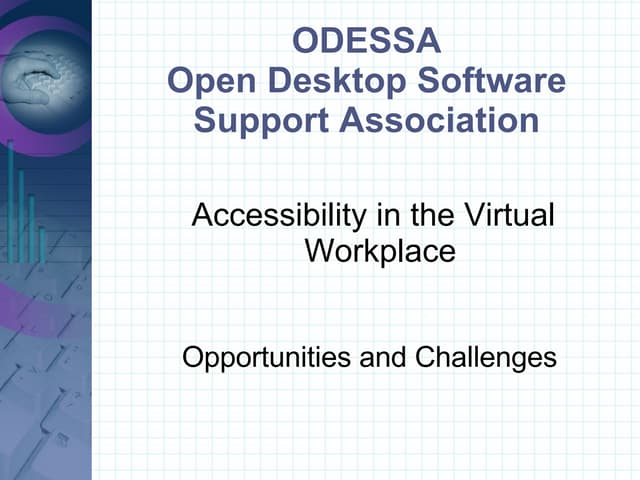 ODESSA
Open Desktop Software Support Association

Accessibility in the Virtual Workplace

Opportunities and Challenges